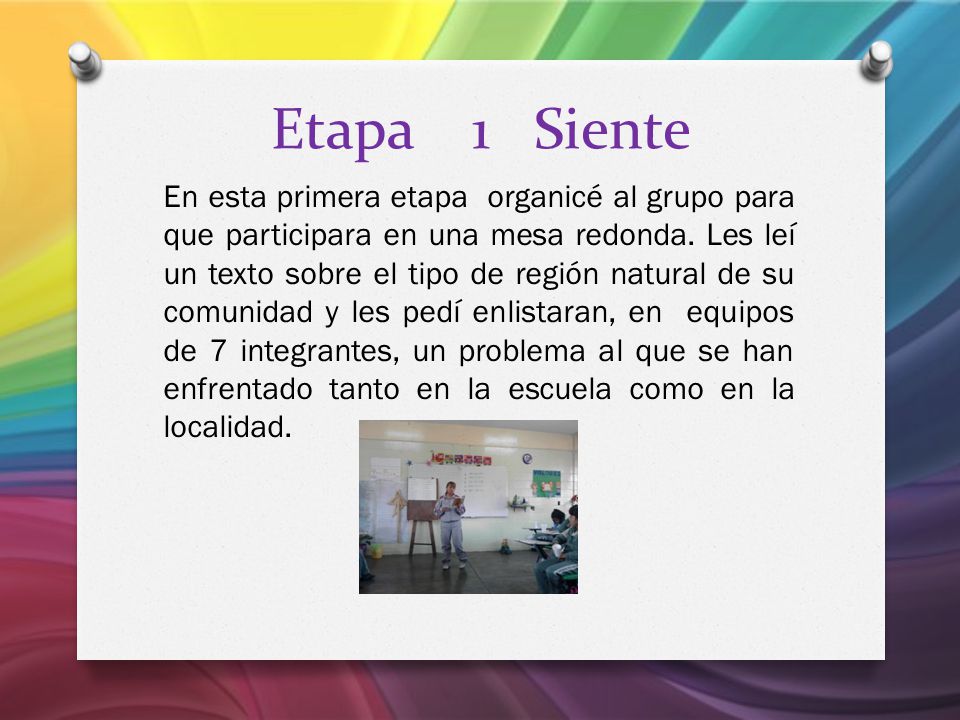 Etapa 1 Siente

En esta primera etapa organicé al grupo para que participara en una mesa redonda. Les leí un texto sobre el tipo de región natural de su comunidad y les pedí enlistaran, en equipos de 7 integrantes, un problema al que se han enfrentado tanto en la escuela como en la localidad.